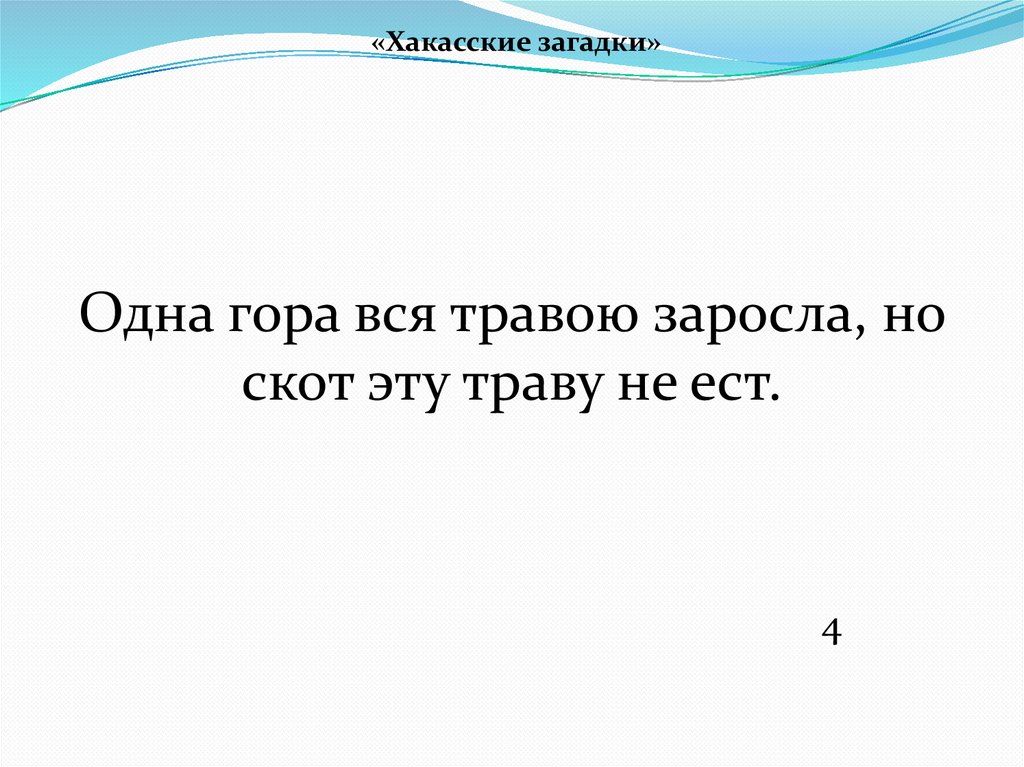 «Хакасские загадки»

Одна гора вся травою заросла, но скот эту траву не ест.

4